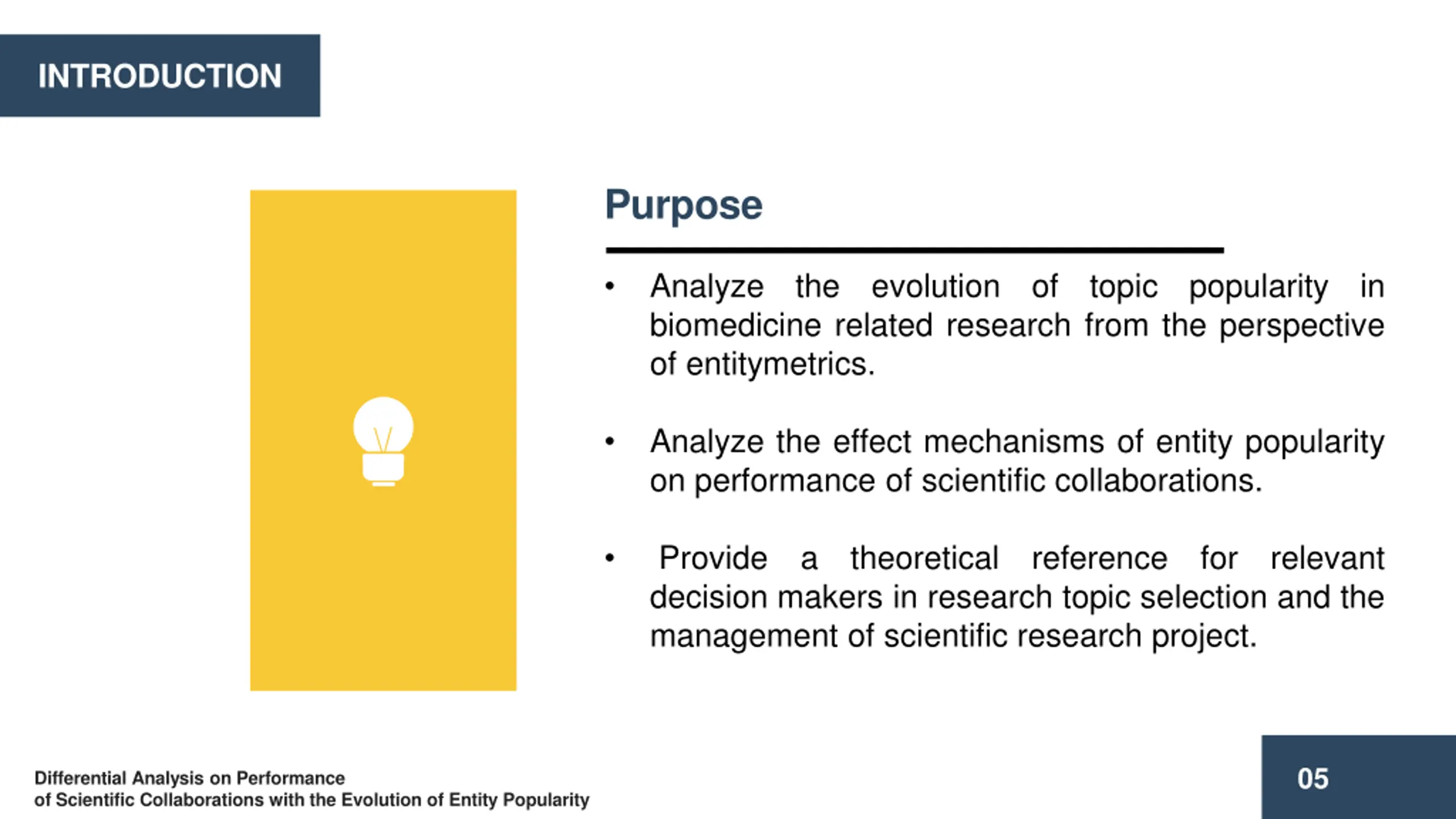 INTRODUCTION

Purpose

• Analyze the evolution of topic popularity in biomedicine related research from the perspective of entitymetrics.

• Analyze the effect mechanisms of entity popularity on performance of scientific collaborations.

• Provide a theoretical reference for relevant decision makers in research topic selection and the management of scientific research project.

Differential Analysis on Performance of Scientific Collaborations with the Evolution of Entity Popularity

05